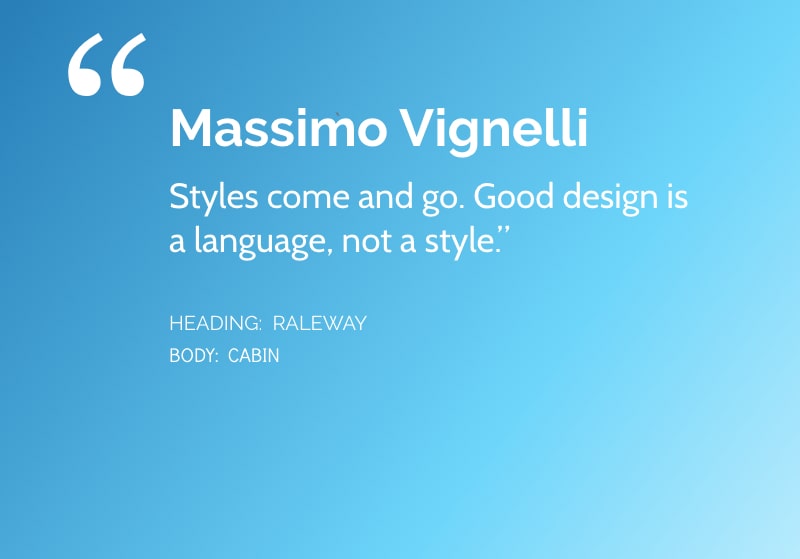 “

Massimo Vignelli

Styles come and go. Good design is a language, not a style.”

HEADING: RALEWAY
BODY: CABIN